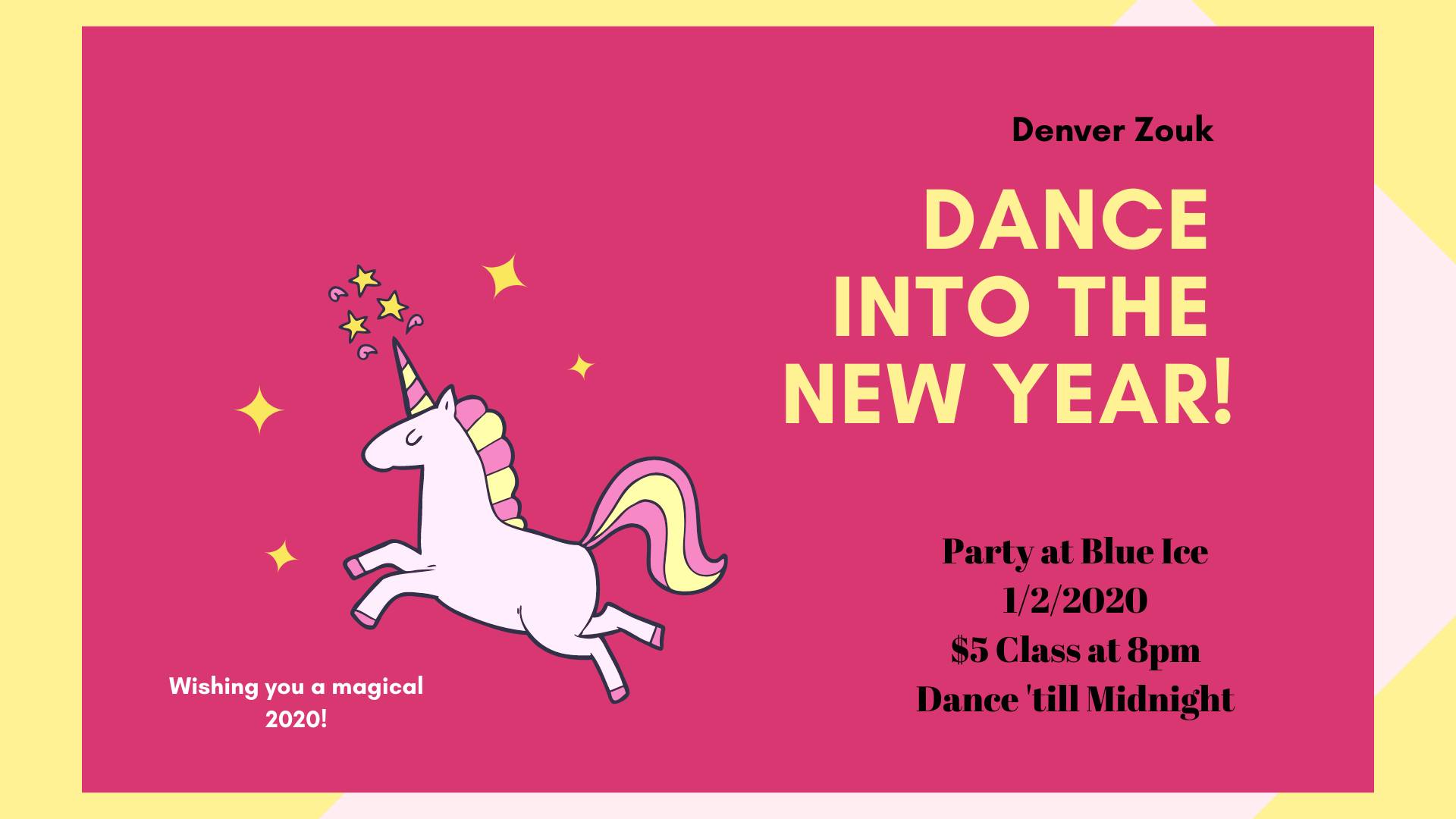 Denver Zouk

DANCE INTO THE NEW YEAR!

Party at Blue Ice
1/2/2020
$5 Class at 8pm
Dance 'till Midnight

Wishing you a magical 2020!